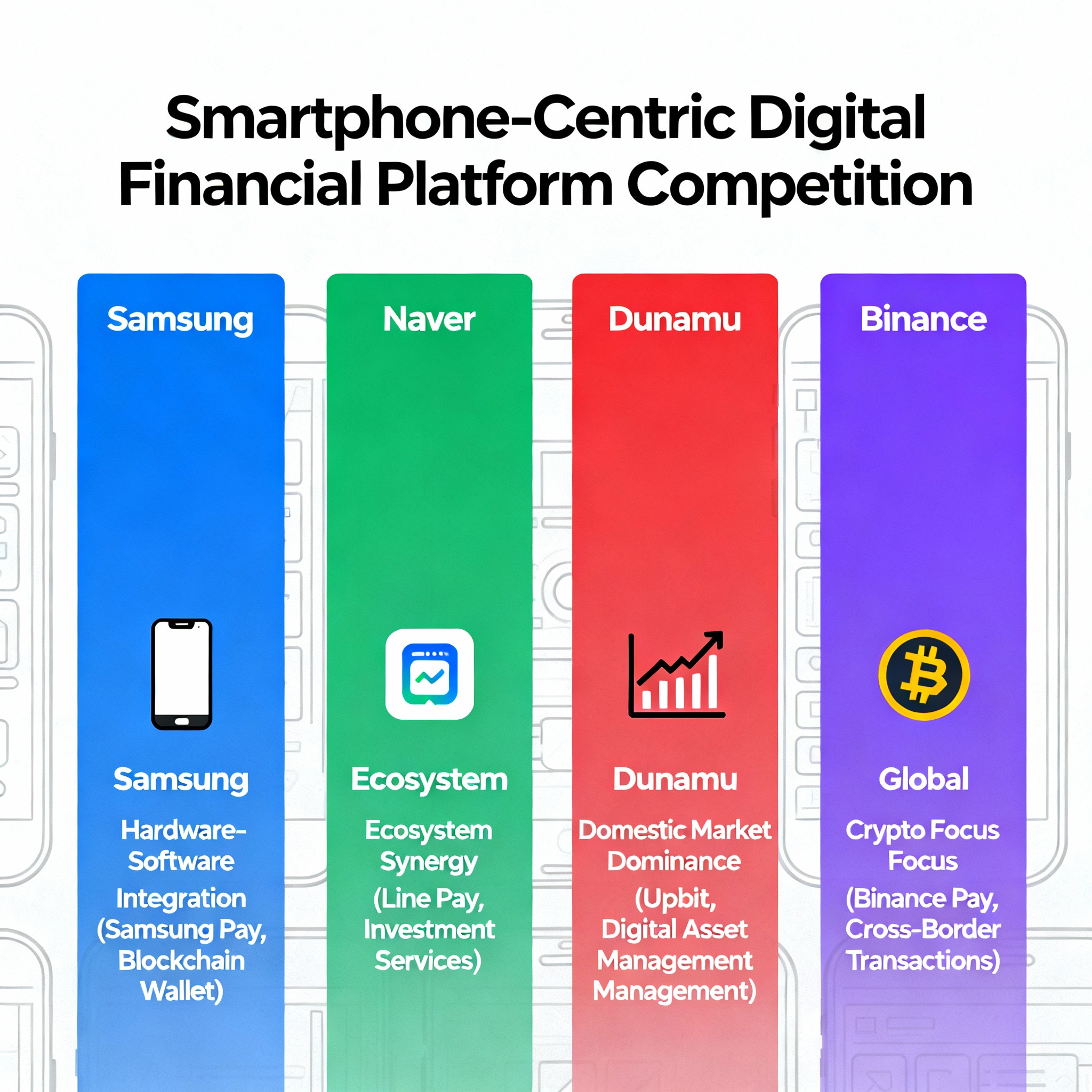 Smartphone-Centric Digital Financial Platform Competition

Samsung

Samsung

Hardware-Software Integration (Samsung Pay, Blockchain Wallet)

Naver

Ecosystem

Ecosystem Synergy (Line Pay, Investment Services)

Dunamu

Dunamu

Domestic Market Dominance (Upbit, Digital Asset Management Management)

Binance

Global

Crypto Focus Focus (Binance Pay, Cross-Border Transactions)